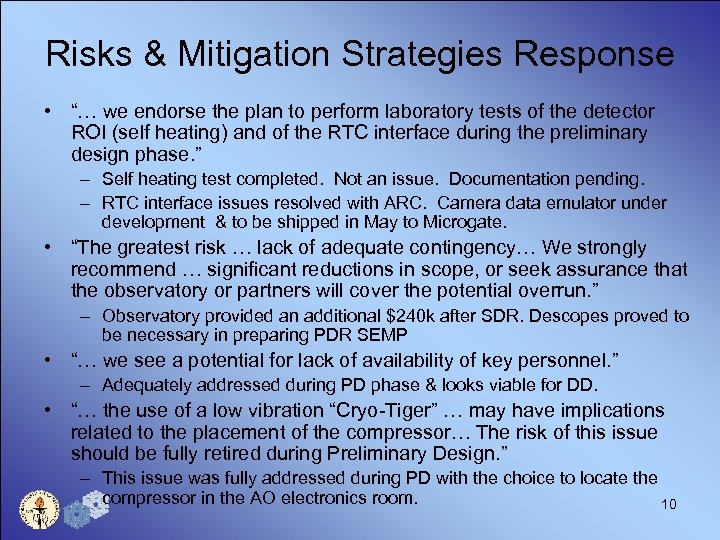 Risks & Mitigation Strategies Response

• "… we endorse the plan to perform laboratory tests of the detector ROI (self heating) and of the RTC interface during the preliminary design phase."
– Self heating test completed. Not an issue. Documentation pending.
– RTC interface issues resolved with ARC. Camera data emulator under development & to be shipped in May to Microgate.

• "The greatest risk … lack of adequate contingency… We strongly recommend … significant reductions in scope, or seek assurance that the observatory or partners will cover the potential overrun."
– Observatory provided an additional $240k after SDR. Descopes proved to be necessary in preparing PDR SEMP

• "… we see a potential for lack of availability of key personnel."
– Adequately addressed during PD phase & looks viable for DD.

• "… the use of a low vibration "Cryo-Tiger" … may have implications related to the placement of the compressor… The risk of this issue should be fully retired during Preliminary Design."
– This issue was fully addressed during PD with the choice to locate the compressor in the AO electronics room.

10